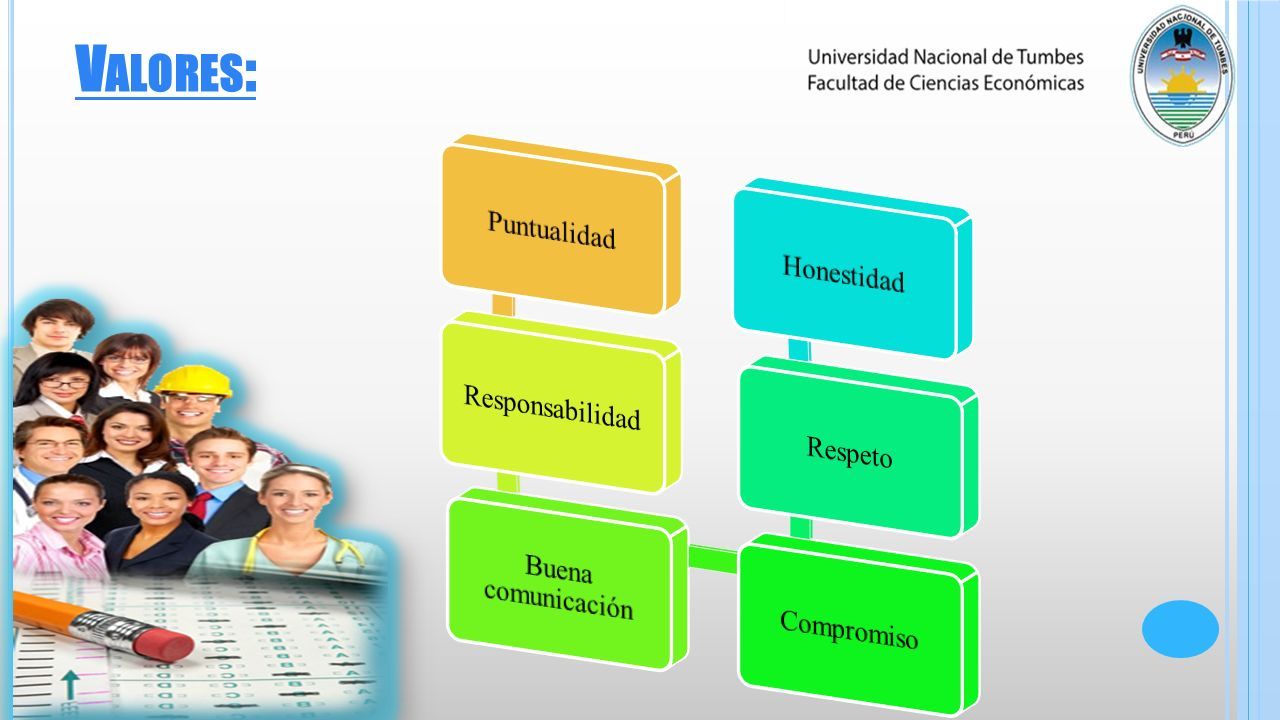 VALORES:

Universidad Nacional de Tumbes
Facultad de Ciencias Económicas

UNIVERSIDAD NACIONAL DE TUMBES
PERÚ

Puntualidad

Responsabilidad

Buena comunicación

Honestidad

Respeto

Compromiso